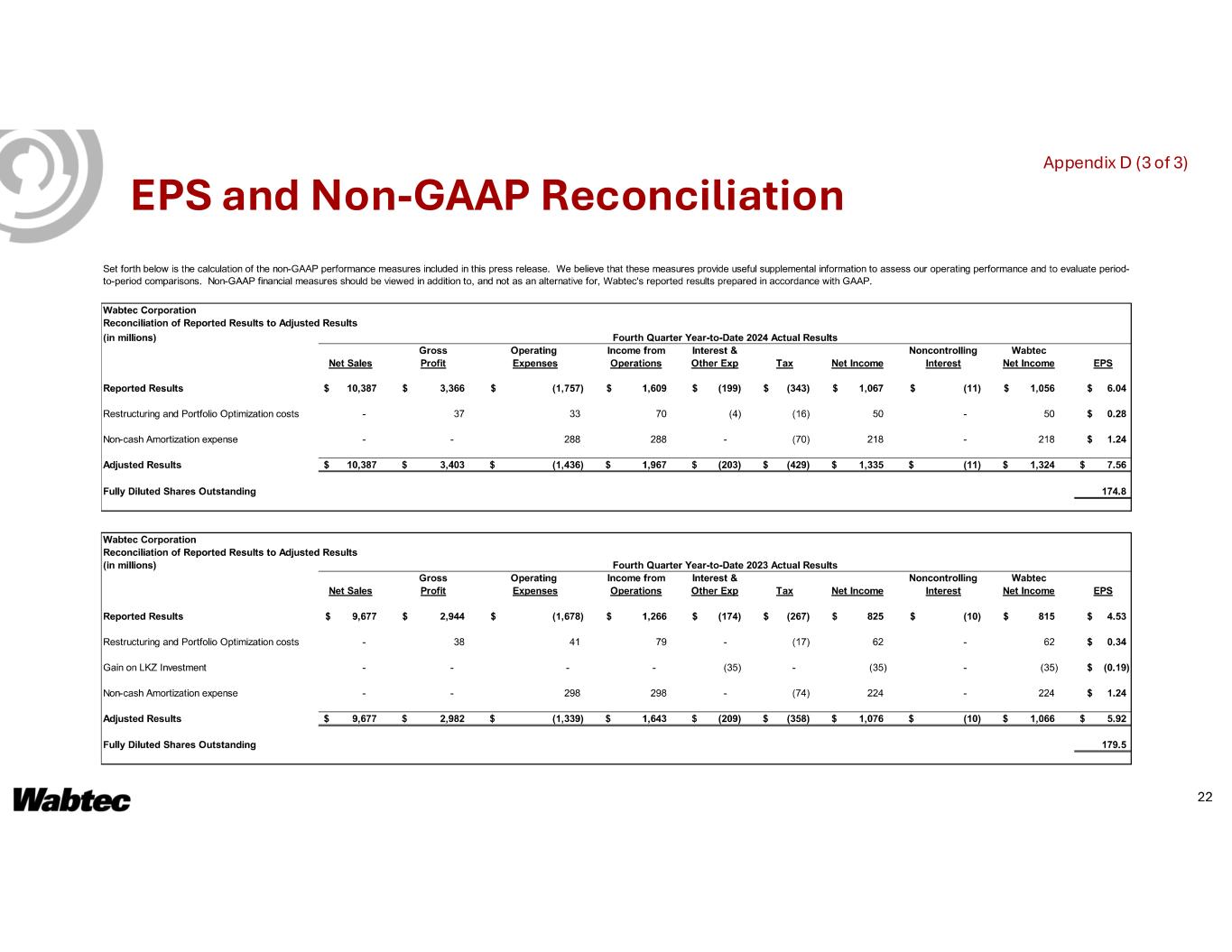 Appendix D (3 of 3)

EPS and Non-GAAP Reconciliation

Set forth below is the calculation of the non-GAAP performance measures included in this press release. We believe that these measures provide useful supplemental information to assess our operating performance and to evaluate period-to-period comparisons. Non-GAAP financial measures should be viewed in addition to, and not as an alternative for, Wabtec's reported results prepared in accordance with GAAP.

Wabtec Corporation
Reconciliation of Reported Results to Adjusted Results
(in millions)
Fourth Quarter Year-to-Date 2024 Actual Results

| | Net Sales | Gross Profit | Operating Expenses | Income from Operations | Interest & Other Exp | Tax | Net Income | Noncontrolling Interest | Wabtec Net Income | EPS |
|---|---|---|---|---|---|---|---|---|---|---|
| Reported Results | $ 10,387 | $ 3,366 | $ (1,757) | $ 1,609 | $ (199) | $ (343) | $ 1,067 | $ (11) | $ 1,056 | $ 6.04 |
| Restructuring and Portfolio Optimization costs | - | 37 | 33 | 70 | (4) | (16) | 50 | - | 50 | $ 0.28 |
| Non-cash Amortization expense | - | - | 288 | 288 | - | (70) | 218 | - | 218 | $ 1.24 |
| Adjusted Results | $ 10,387 | $ 3,403 | $ (1,436) | $ 1,967 | $ (203) | $ (429) | $ 1,335 | $ (11) | $ 1,324 | $ 7.56 |
| Fully Diluted Shares Outstanding | | | | | | | | | | 174.8 |

Wabtec Corporation
Reconciliation of Reported Results to Adjusted Results
(in millions)
Fourth Quarter Year-to-Date 2023 Actual Results

| | Net Sales | Gross Profit | Operating Expenses | Income from Operations | Interest & Other Exp | Tax | Net Income | Noncontrolling Interest | Wabtec Net Income | EPS |
|---|---|---|---|---|---|---|---|---|---|---|
| Reported Results | $ 9,677 | $ 2,944 | $ (1,678) | $ 1,266 | $ (174) | $ (267) | $ 825 | $ (10) | $ 815 | $ 4.53 |
| Restructuring and Portfolio Optimization costs | - | 38 | 41 | 79 | - | (17) | 62 | - | 62 | $ 0.34 |
| Gain on LKZ Investment | - | - | - | - | (35) | - | (35) | - | (35) | $ (0.19) |
| Non-cash Amortization expense | - | - | 298 | 298 | - | (74) | 224 | - | 224 | $ 1.24 |
| Adjusted Results | $ 9,677 | $ 2,982 | $ (1,339) | $ 1,643 | $ (209) | $ (358) | $ 1,076 | $ (10) | $ 1,066 | $ 5.92 |
| Fully Diluted Shares Outstanding | | | | | | | | | | 179.5 |

Wabtec

22